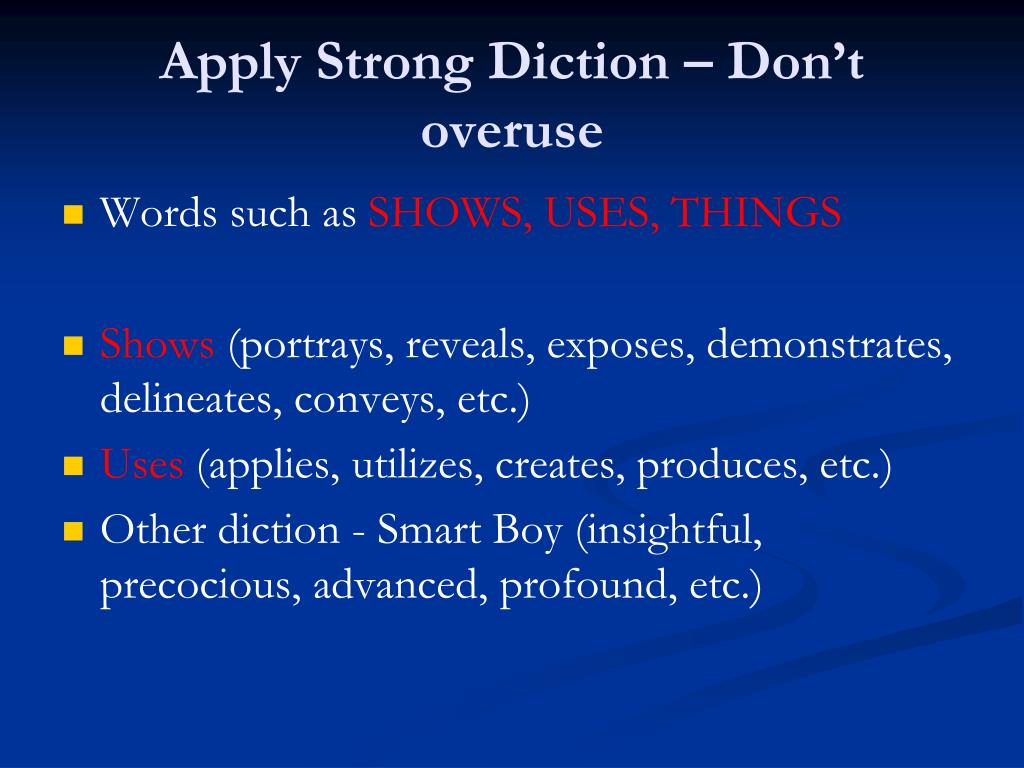 Apply Strong Diction – Don't overuse

Words such as SHOWS, USES, THINGS

Shows (portrays, reveals, exposes, demonstrates, delineates, conveys, etc.)

Uses (applies, utilizes, creates, produces, etc.)

Other diction - Smart Boy (insightful, precocious, advanced, profound, etc.)